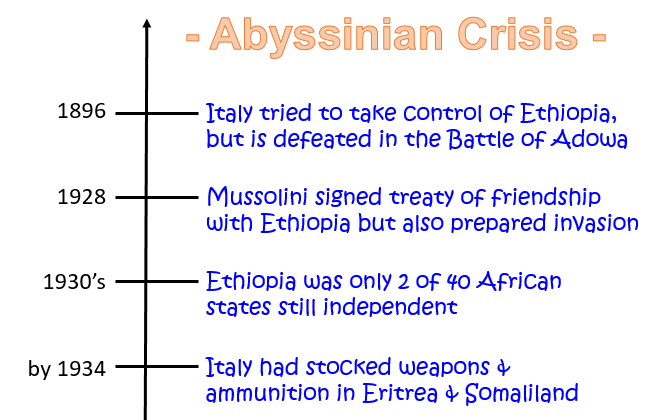 - Abyssinian Crisis -

1896 Italy tried to take control of Ethiopia, but is defeated in the Battle of Adowa

1928 Mussolini signed treaty of friendship with Ethiopia but also prepared invasion

1930's Ethiopia was only 2 of 40 African states still independent

by 1934 Italy had stocked weapons & ammunition in Eritrea & Somaliland